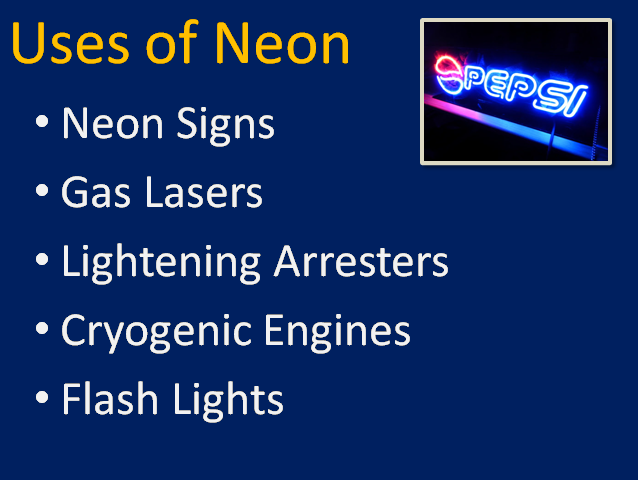 Uses of Neon

PEPSI

• Neon Signs
• Gas Lasers
• Lightening Arresters
• Cryogenic Engines
• Flash Lights